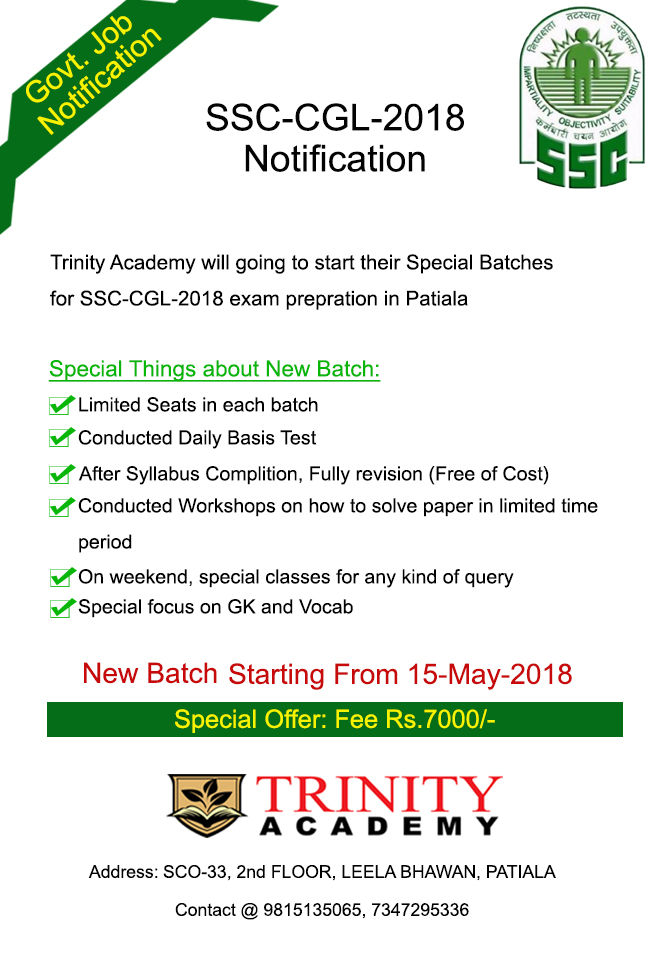 Govt. Job Notification

SSC-CGL-2018 Notification

निष्पक्षता तटस्थता उपयुक्तता
IMPARTIALITY OBJECTIVITY SUITABILITY
कर्मचारी चयन आयोग
SSC

Trinity Academy will going to start their Special Batches for SSC-CGL-2018 exam prepration in Patiala

Special Things about New Batch:

Limited Seats in each batch

Conducted Daily Basis Test

After Syllabus Complition, Fully revision (Free of Cost)

Conducted Workshops on how to solve paper in limited time period

On weekend, special classes for any kind of query

Special focus on GK and Vocab

New Batch Starting From 15-May-2018

Special Offer: Fee Rs.7000/-

TRINITY ACADEMY

Address: SCO-33, 2nd FLOOR, LEELA BHAWAN, PATIALA

Contact @ 9815135065, 7347295336